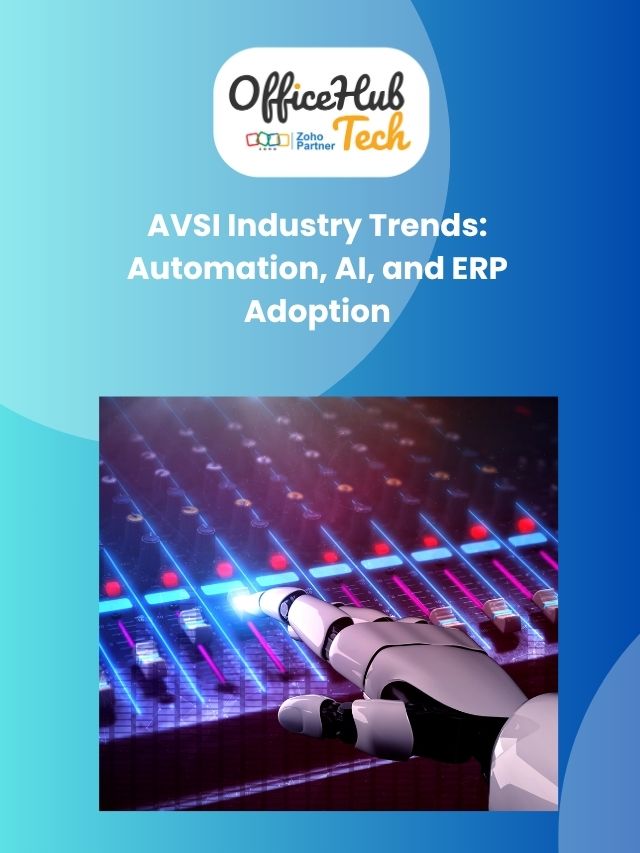 OfficeHub Tech
Zoho Partner

AVSI Industry Trends: Automation, AI, and ERP Adoption